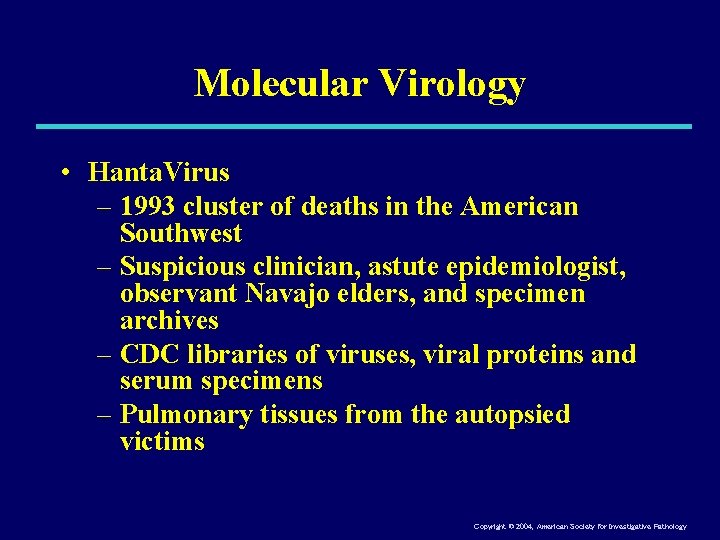 Molecular Virology

• HantaVirus
– 1993 cluster of deaths in the American Southwest
– Suspicious clinician, astute epidemiologist, observant Navajo elders, and specimen archives
– CDC libraries of viruses, viral proteins and serum specimens
– Pulmonary tissues from the autopsied victims

Copyright © 2004, American Society for Investigative Pathology